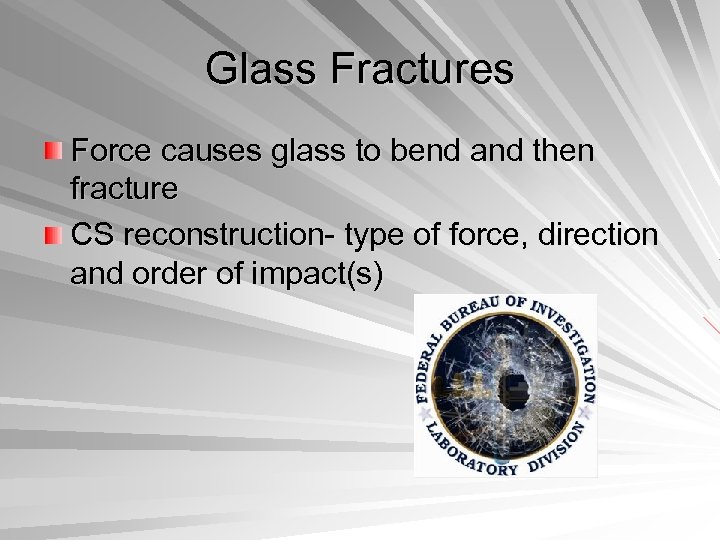 Glass Fractures

Force causes glass to bend and then fracture

CS reconstruction- type of force, direction and order of impact(s)

FEDERAL BUREAU OF INVESTIGATION
LABORATORY DIVISION